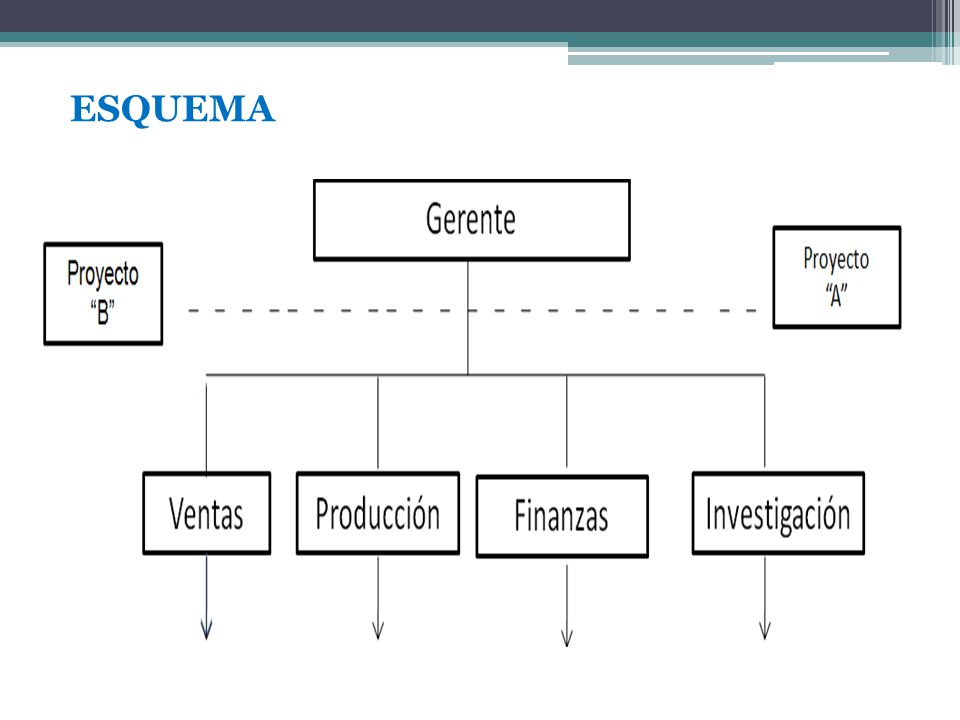 ESQUEMA

Gerente

Proyecto "B"

Proyecto "A"

Ventas

Producción

Finanzas

Investigación